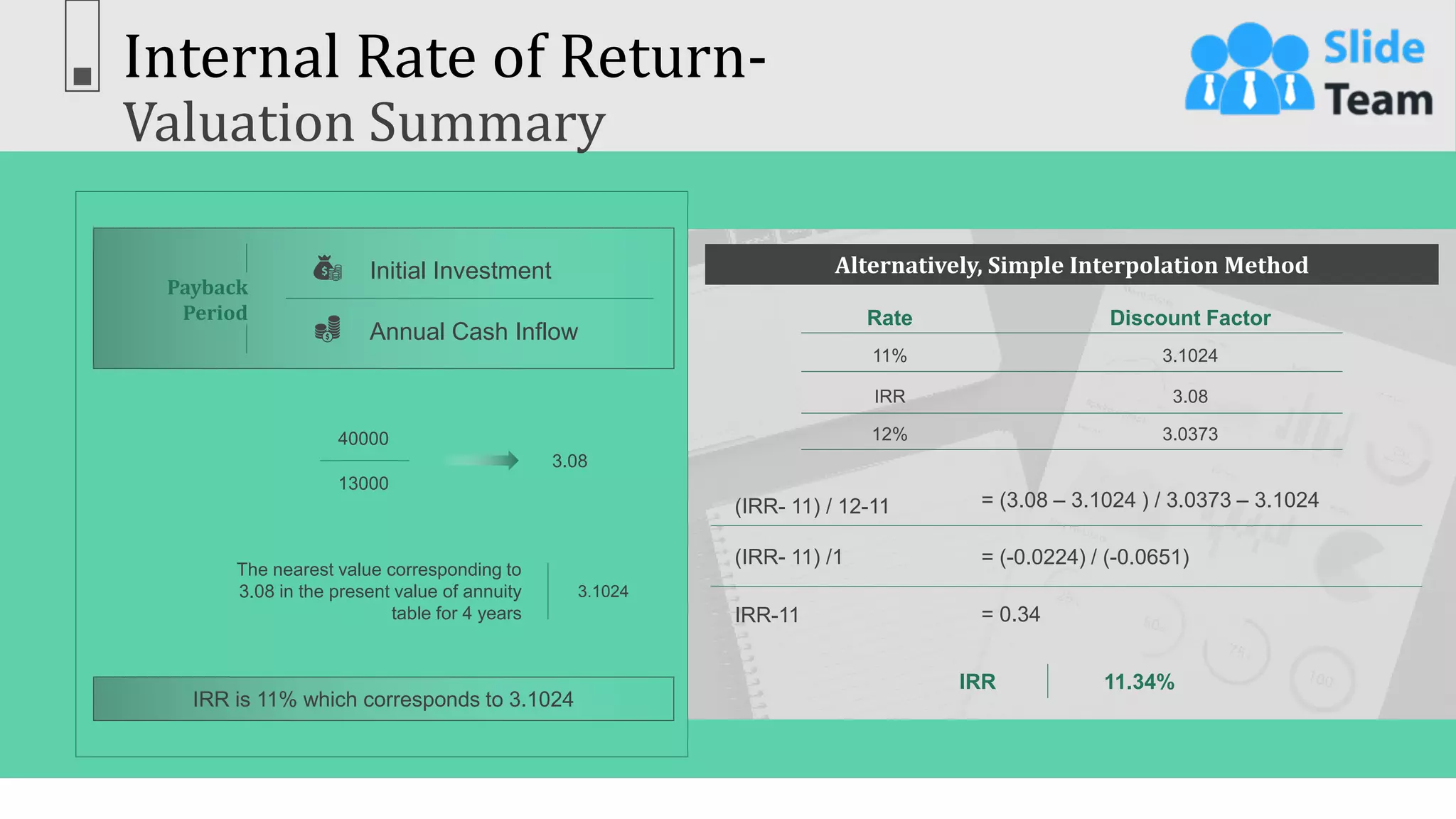 Internal Rate of Return-
Valuation Summary

Slide Team

Payback Period

Initial Investment

Annual Cash Inflow

$\frac{40000}{13000}$ 3.08

The nearest value corresponding to 3.08 in the present value of annuity table for 4 years

3.1024

IRR is 11% which corresponds to 3.1024

Alternatively, Simple Interpolation Method

| Rate | Discount Factor |
|---|---|
| 11% | 3.1024 |
| IRR | 3.08 |
| 12% | 3.0373 |

(IRR- 11) / 12-11 = (3.08 – 3.1024 ) / 3.0373 – 3.1024

(IRR- 11) /1 = (-0.0224) / (-0.0651)

IRR-11 = 0.34

IRR 11.34%